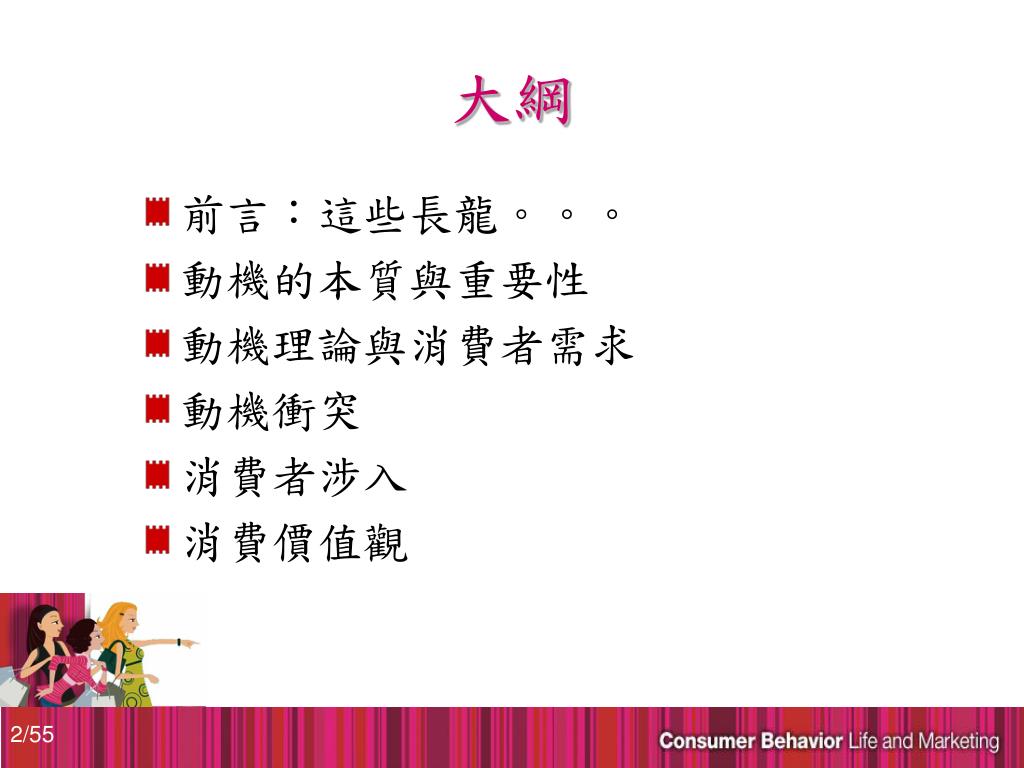 大綱

前言：這些長龍。。。
動機的本質與重要性
動機理論與消費者需求
動機衝突
消費者涉入
消費價值觀

2/55

Consumer Behavior Life and Marketing